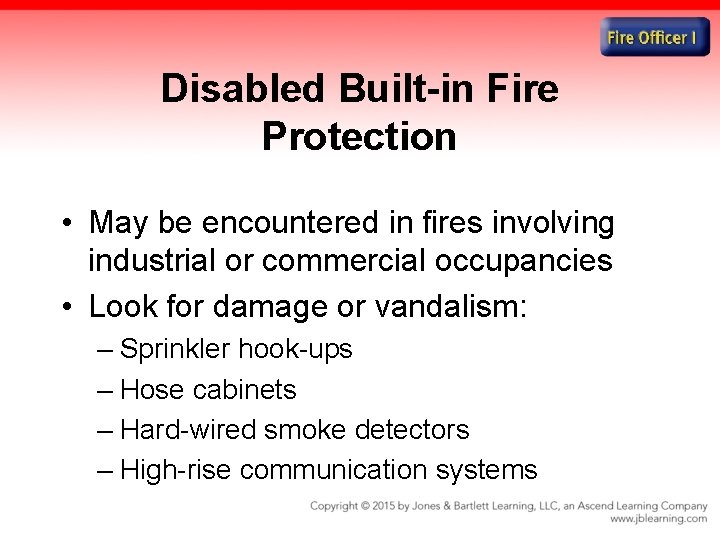 Fire Officer I

Disabled Built-in Fire Protection

• May be encountered in fires involving industrial or commercial occupancies
• Look for damage or vandalism:
– Sprinkler hook-ups
– Hose cabinets
– Hard-wired smoke detectors
– High-rise communication systems

Copyright © 2015 by Jones & Bartlett Learning, LLC, an Ascend Learning Company
www.jblearning.com